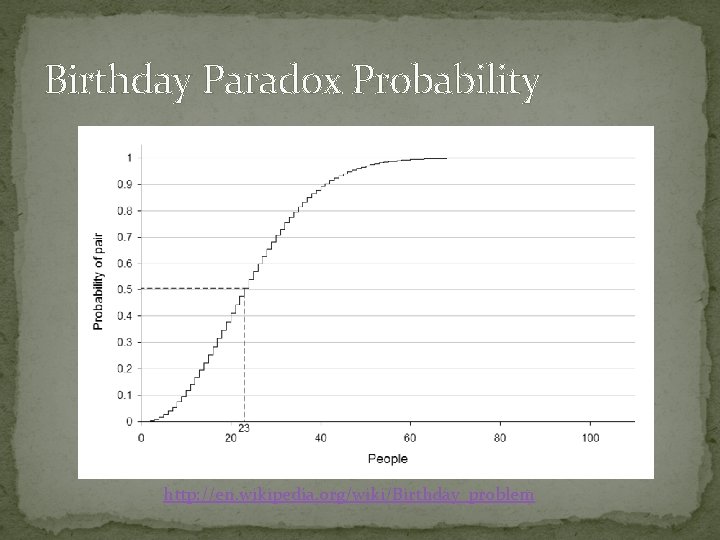 Birthday Paradox Probability

Probability of pair

1
0.9
0.8
0.7
0.6
0.5
0.4
0.3
0.2
0.1
0

0
20
23
40
60
80
100

People

http://en.wikipedia.org/wiki/Birthday_problem